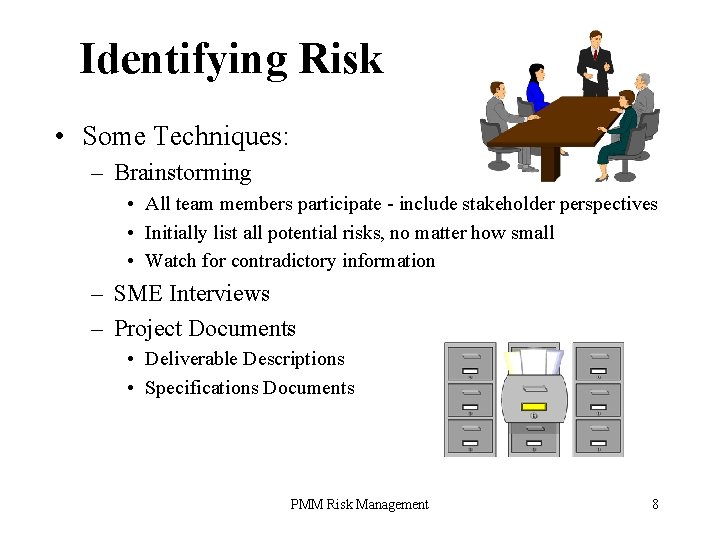 Identifying Risk

• Some Techniques:
  – Brainstorming
    • All team members participate - include stakeholder perspectives
    • Initially list all potential risks, no matter how small
    • Watch for contradictory information
  – SME Interviews
  – Project Documents
    • Deliverable Descriptions
    • Specifications Documents

PMM Risk Management

8